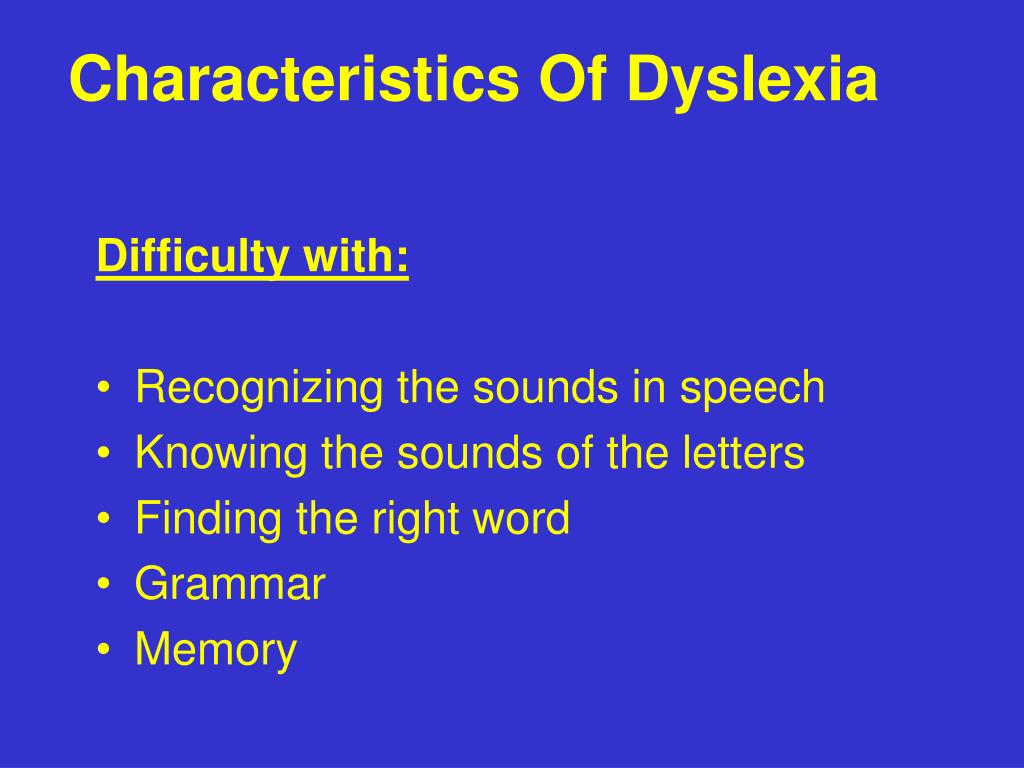 Characteristics Of Dyslexia

Difficulty with:

• Recognizing the sounds in speech
• Knowing the sounds of the letters
• Finding the right word
• Grammar
• Memory